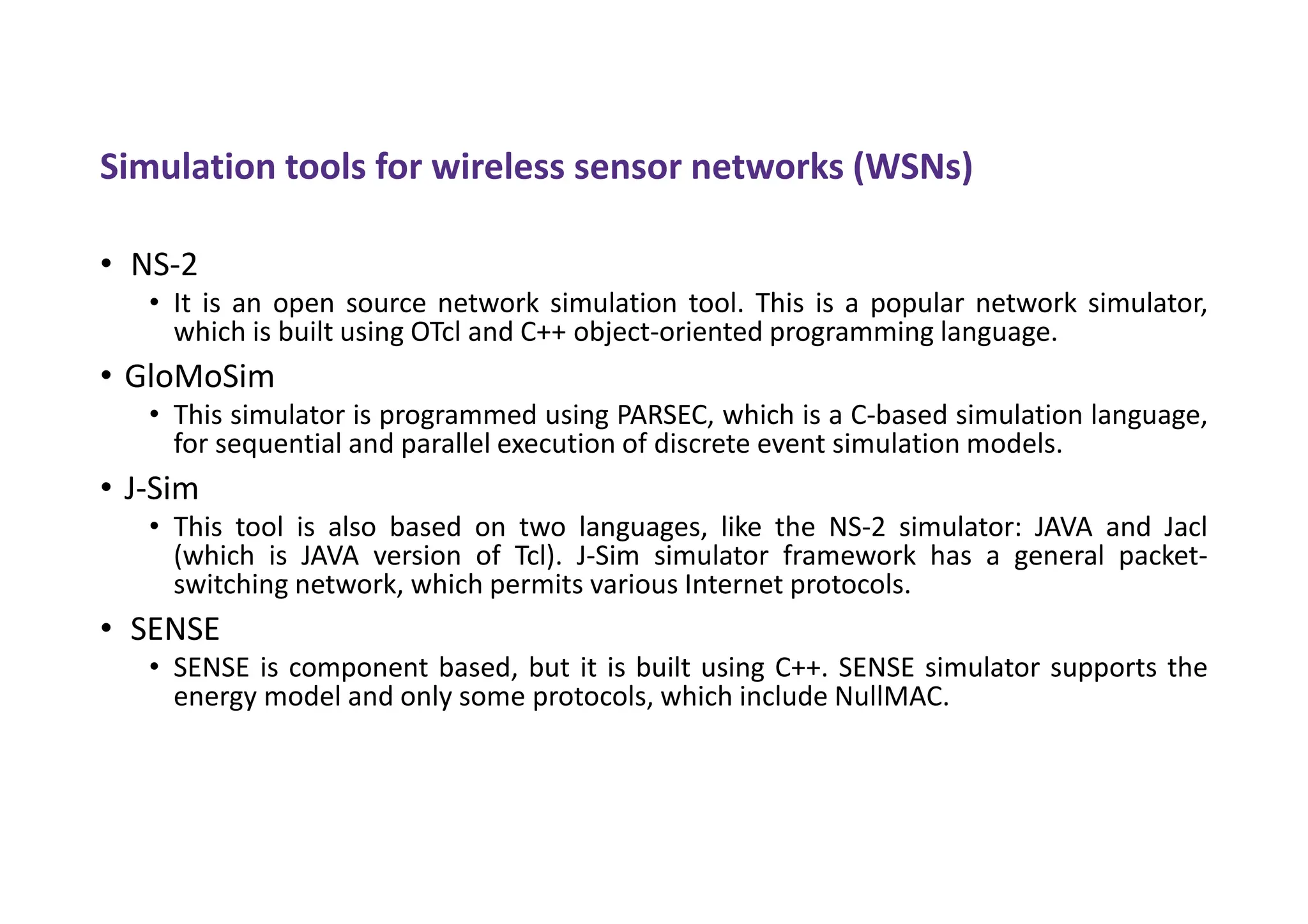 Simulation tools for wireless sensor networks (WSNs)

• NS-2
• It is an open source network simulation tool. This is a popular network simulator, which is built using OTcl and C++ object-oriented programming language.

• GloMoSim
• This simulator is programmed using PARSEC, which is a C-based simulation language, for sequential and parallel execution of discrete event simulation models.

• J-Sim
• This tool is also based on two languages, like the NS-2 simulator: JAVA and Jacl (which is JAVA version of Tcl). J-Sim simulator framework has a general packet-switching network, which permits various Internet protocols.

• SENSE
• SENSE is component based, but it is built using C++. SENSE simulator supports the energy model and only some protocols, which include NullMAC.